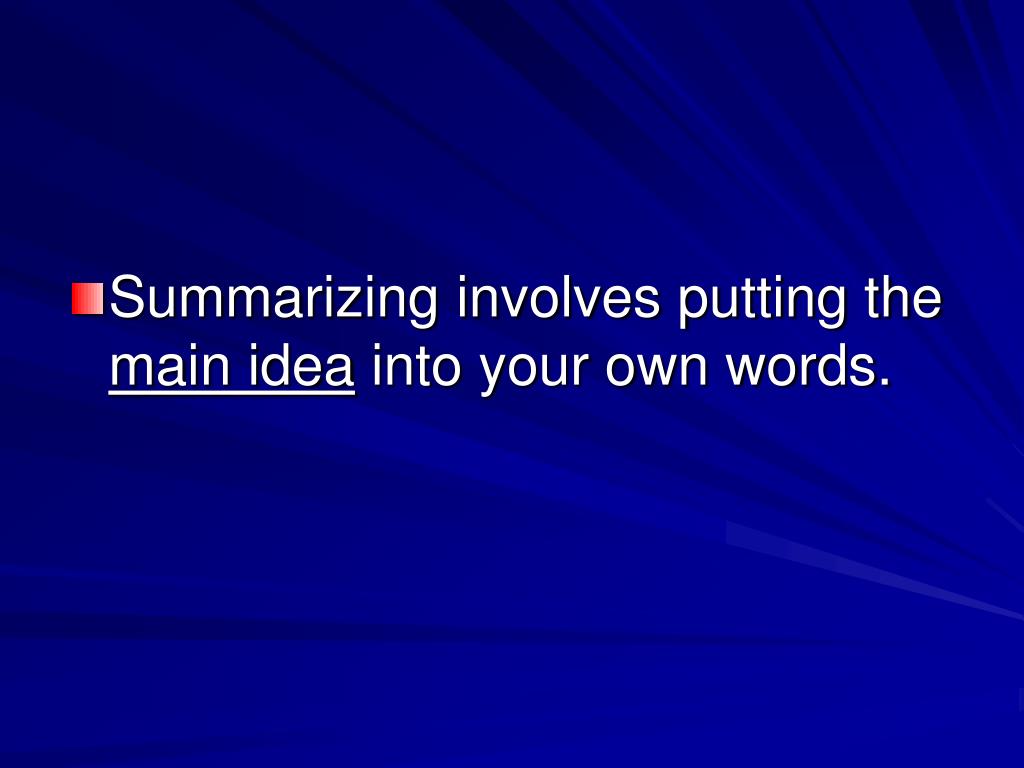 Summarizing involves putting the main idea into your own words.